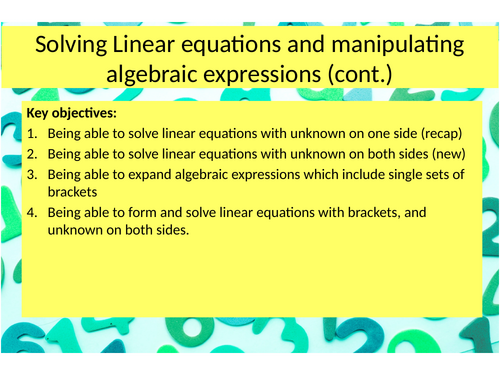 Solving Linear equations and manipulating algebraic expressions (cont.)

Key objectives:
1. Being able to solve linear equations with unknown on one side (recap)
2. Being able to solve linear equations with unknown on both sides (new)
3. Being able to expand algebraic expressions which include single sets of brackets
4. Being able to form and solve linear equations with brackets, and unknown on both sides.